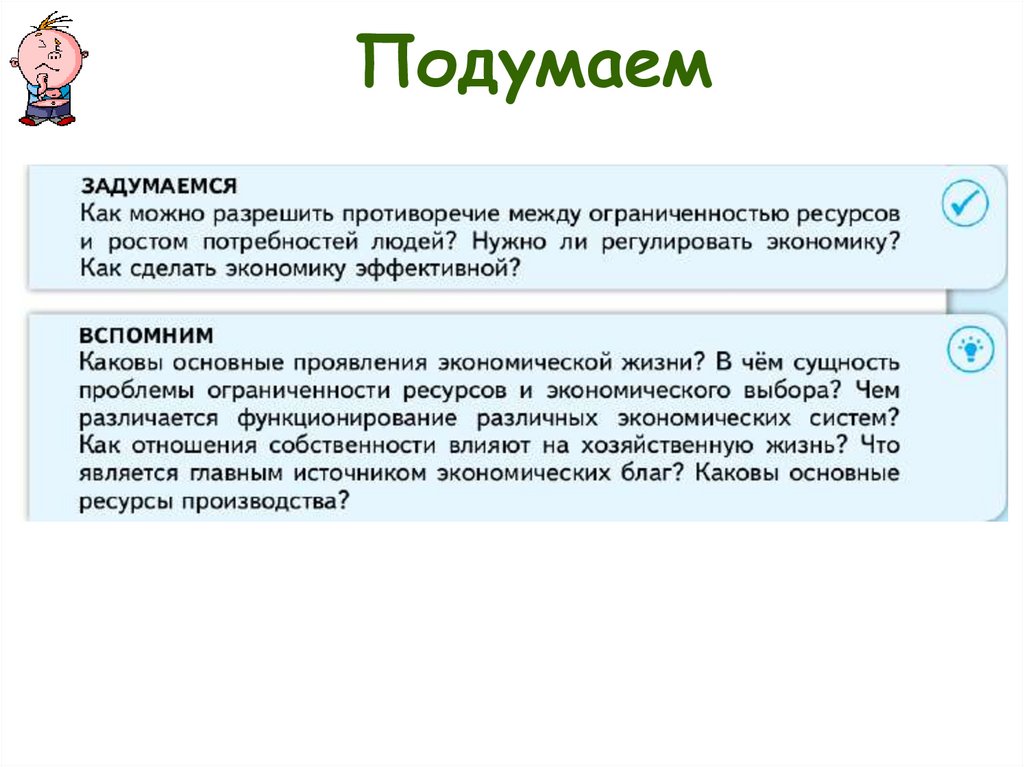 Подумаем

ЗАДУМАЕМСЯ
Как можно разрешить противоречие между ограниченностью ресурсов и ростом потребностей людей? Нужно ли регулировать экономику? Как сделать экономику эффективной?

ВСПОМНИМ
Каковы основные проявления экономической жизни? В чём сущность проблемы ограниченности ресурсов и экономического выбора? Чем различается функционирование различных экономических систем? Как отношения собственности влияют на хозяйственную жизнь? Что является главным источником экономических благ? Каковы основные ресурсы производства?